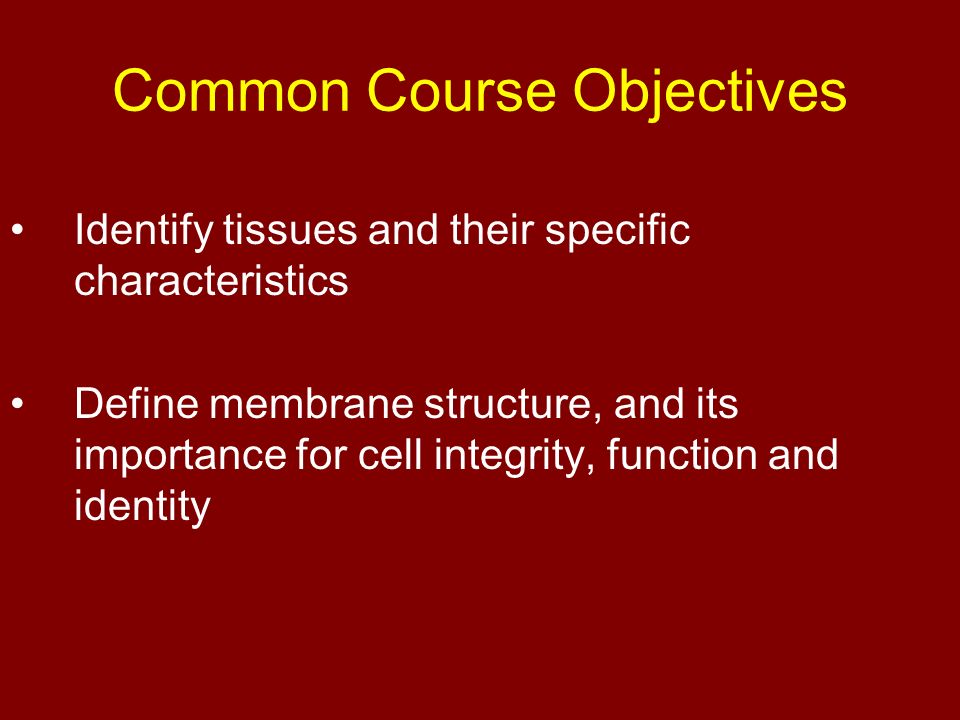 Common Course Objectives

• Identify tissues and their specific characteristics

• Define membrane structure, and its importance for cell integrity, function and identity